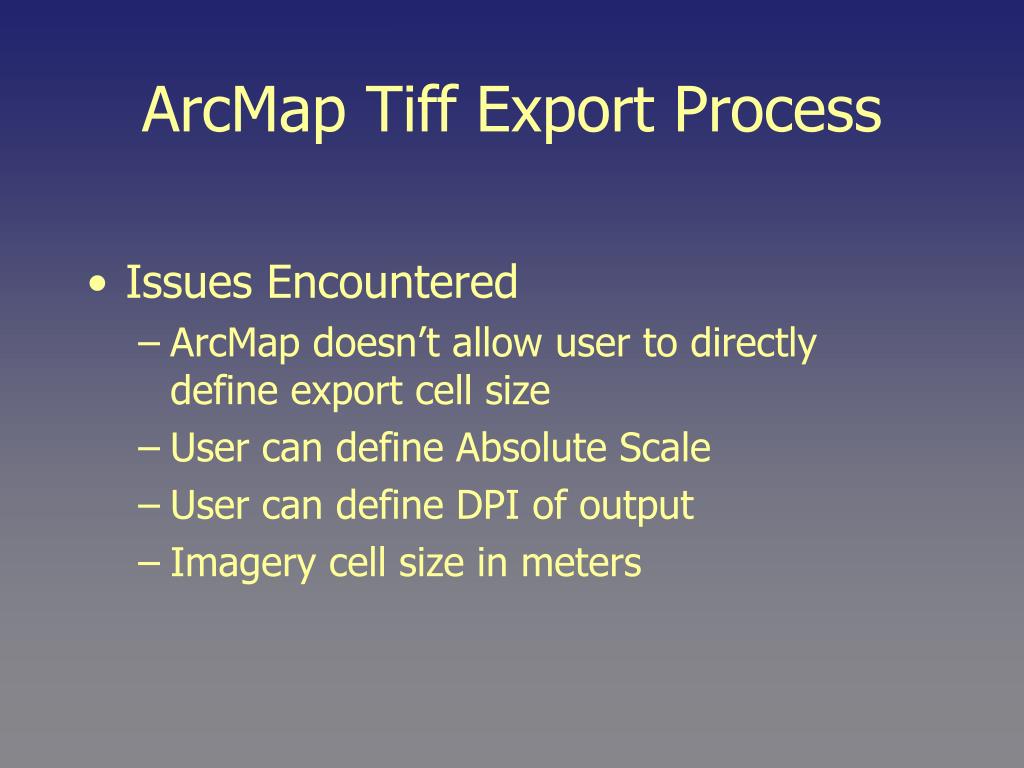 ArcMap Tiff Export Process

• Issues Encountered
– ArcMap doesn’t allow user to directly define export cell size
– User can define Absolute Scale
– User can define DPI of output
– Imagery cell size in meters